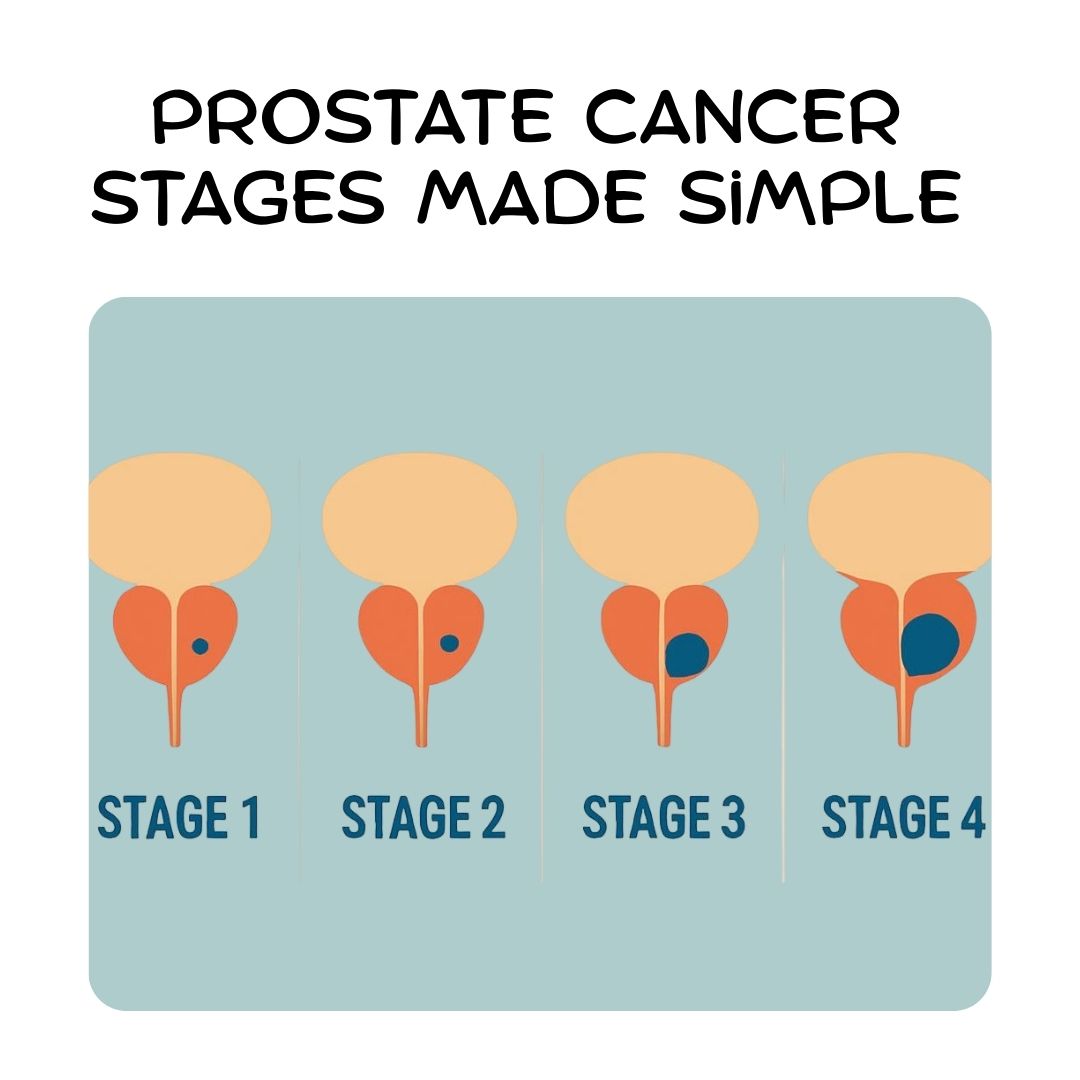 PROSTATE CANCER
STAGES MADE SiMPLE

STAGE 1

STAGE 2

STAGE 3

STAGE 4